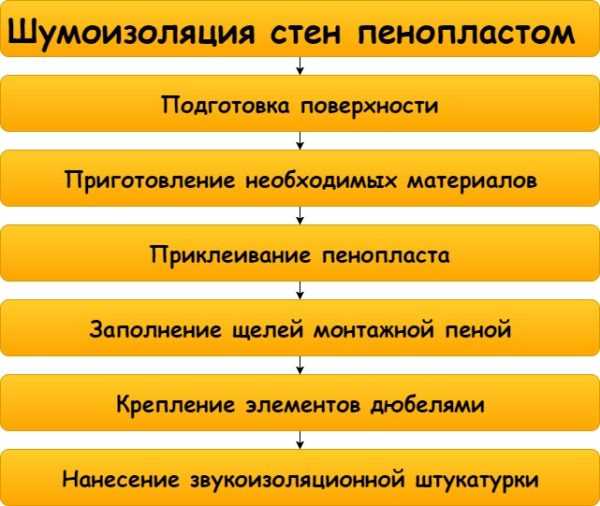 Шумоизоляция стен пенопластом

Подготовка поверхности

Приготовление необходимых материалов

Приклеивание пенопласта

Заполнение щелей монтажной пеной

Крепление элементов дюбелями

Нанесение звукоизоляционной штукатурки